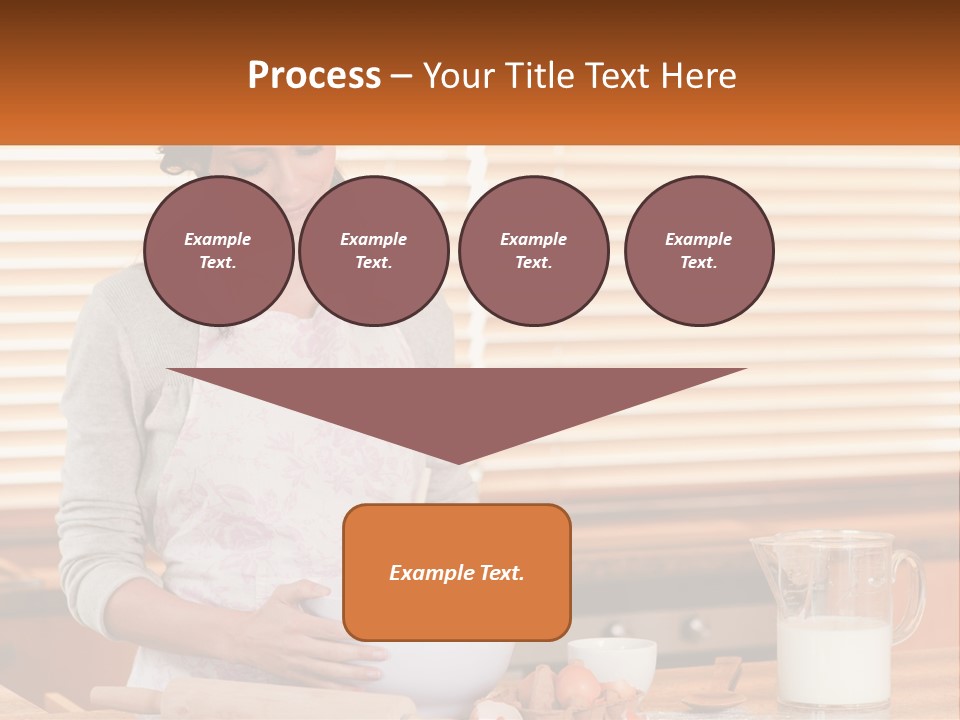 Process – Your Title Text Here

Example Text.

Example Text.

Example Text.

Example Text.

Example Text.